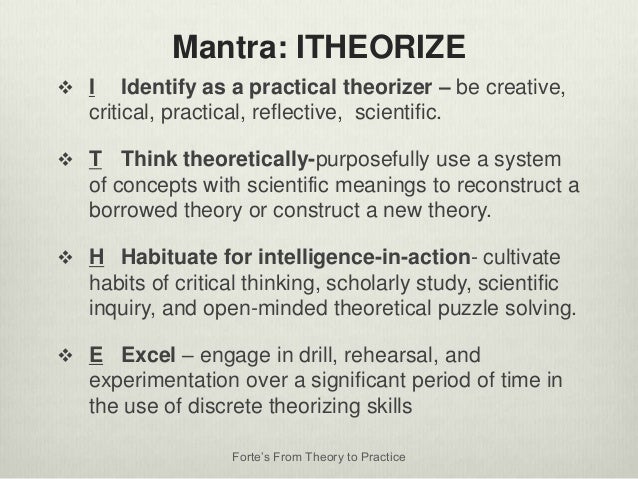 Mantra: ITHEORIZE

❖ I Identify as a practical theorizer – be creative, critical, practical, reflective, scientific.

❖ T Think theoretically-purposefully use a system of concepts with scientific meanings to reconstruct a borrowed theory or construct a new theory.

❖ H Habituate for intelligence-in-action- cultivate habits of critical thinking, scholarly study, scientific inquiry, and open-minded theoretical puzzle solving.

❖ E Excel – engage in drill, rehearsal, and experimentation over a significant period of time in the use of discrete theorizing skills

Forte's From Theory to Practice